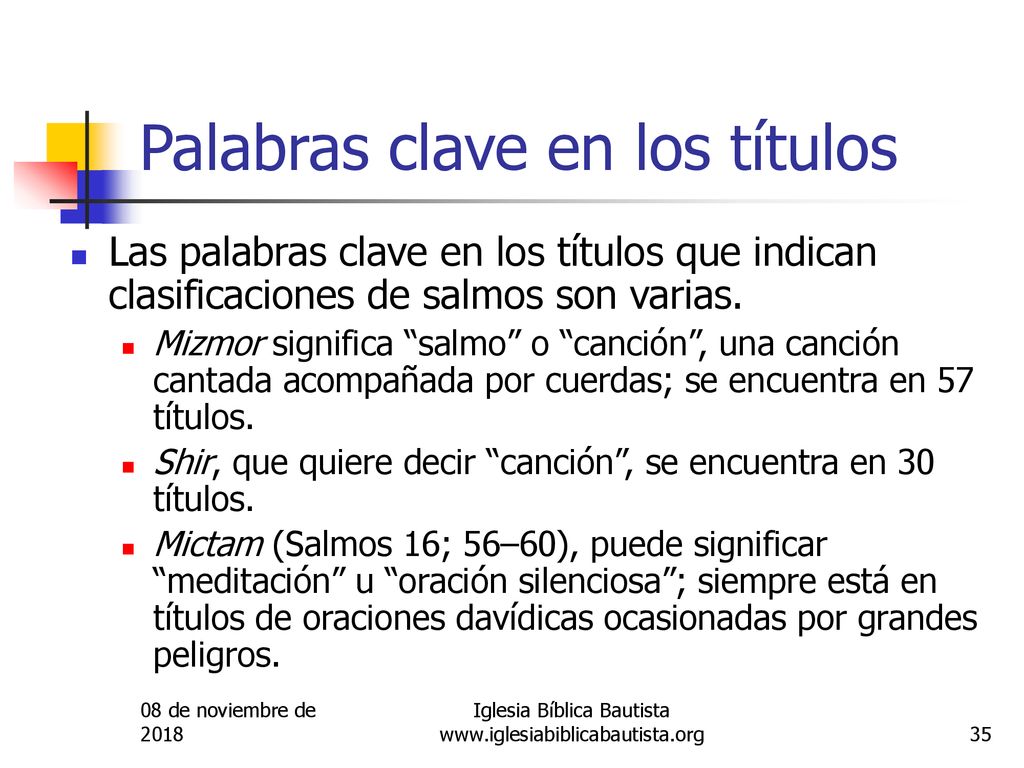 Palabras clave en los títulos

Las palabras clave en los títulos que indican clasificaciones de salmos son varias.

Mizmor significa “salmo” o “canción”, una canción cantada acompañada por cuerdas; se encuentra en 57 títulos.

Shir, que quiere decir “canción”, se encuentra en 30 títulos.

Mictam (Salmos 16; 56–60), puede significar “meditación” u “oración silenciosa”; siempre está en títulos de oraciones davídicas ocasionadas por grandes peligros.

08 de noviembre de 2018

Iglesia Bíblica Bautista
www.iglesiabiblicabautista.org

35